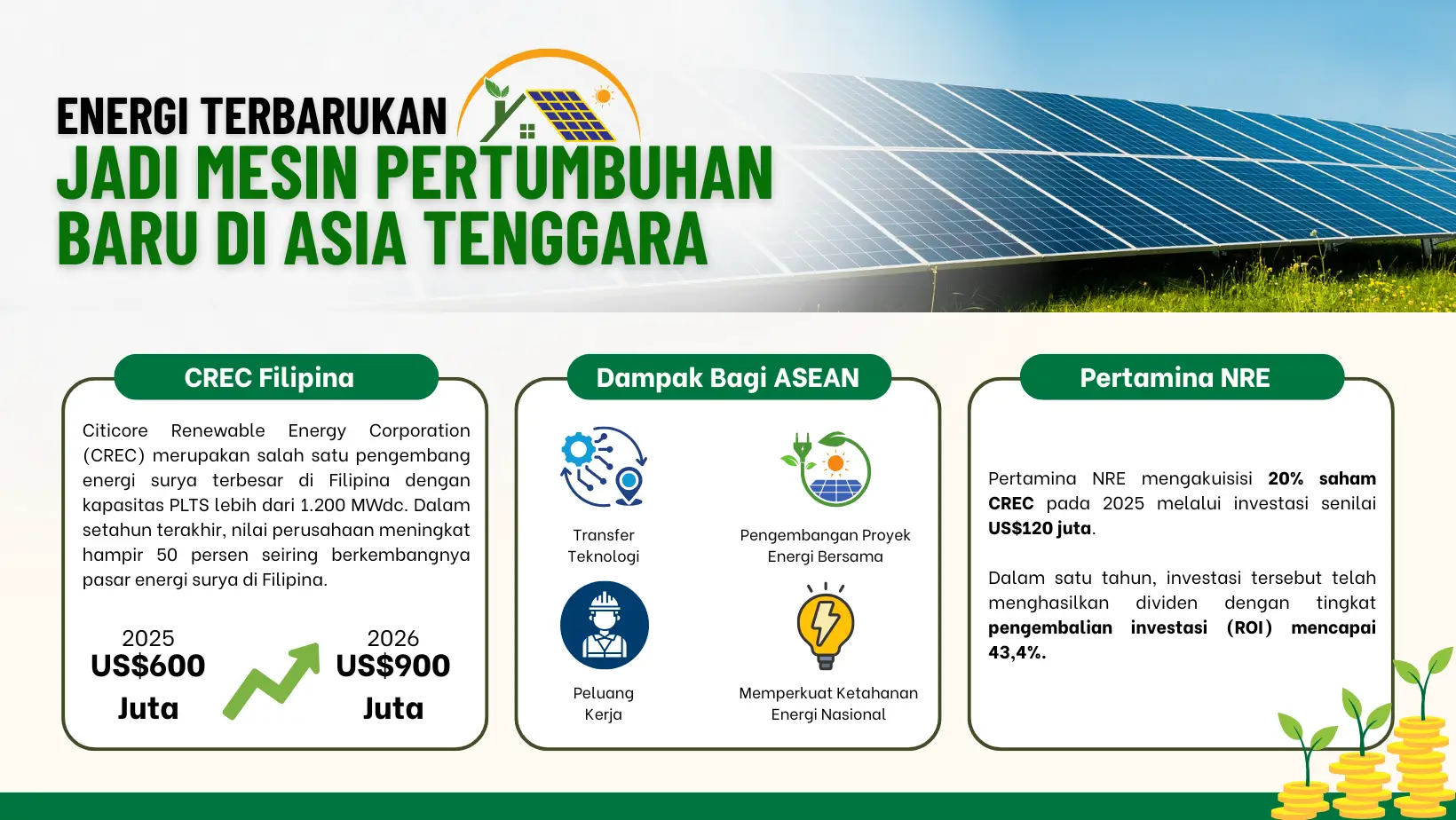 ENERGI TERBARUKAN
JADI MESIN PERTUMBUHAN BARU DI ASIA TENGGARA

CREC Filipina

Citicore Renewable Energy Corporation (CREC) merupakan salah satu pengembang energi surya terbesar di Filipina dengan kapasitas PLTS lebih dari 1.200 MWdc. Dalam setahun terakhir, nilai perusahaan meningkat hampir 50 persen seiring berkembangnya pasar energi surya di Filipina.

2025
US$600 Juta

2026
US$900 Juta

Dampak Bagi ASEAN

Transfer Teknologi

Pengembangan Proyek Energi Bersama

Peluang Kerja

Memperkuat Ketahanan Energi Nasional

Pertamina NRE

Pertamina NRE mengakuisisi 20% saham CREC pada 2025 melalui investasi senilai US$120 juta.

Dalam satu tahun, investasi tersebut telah menghasilkan dividen dengan tingkat pengembalian investasi (ROI) mencapai 43,4%.